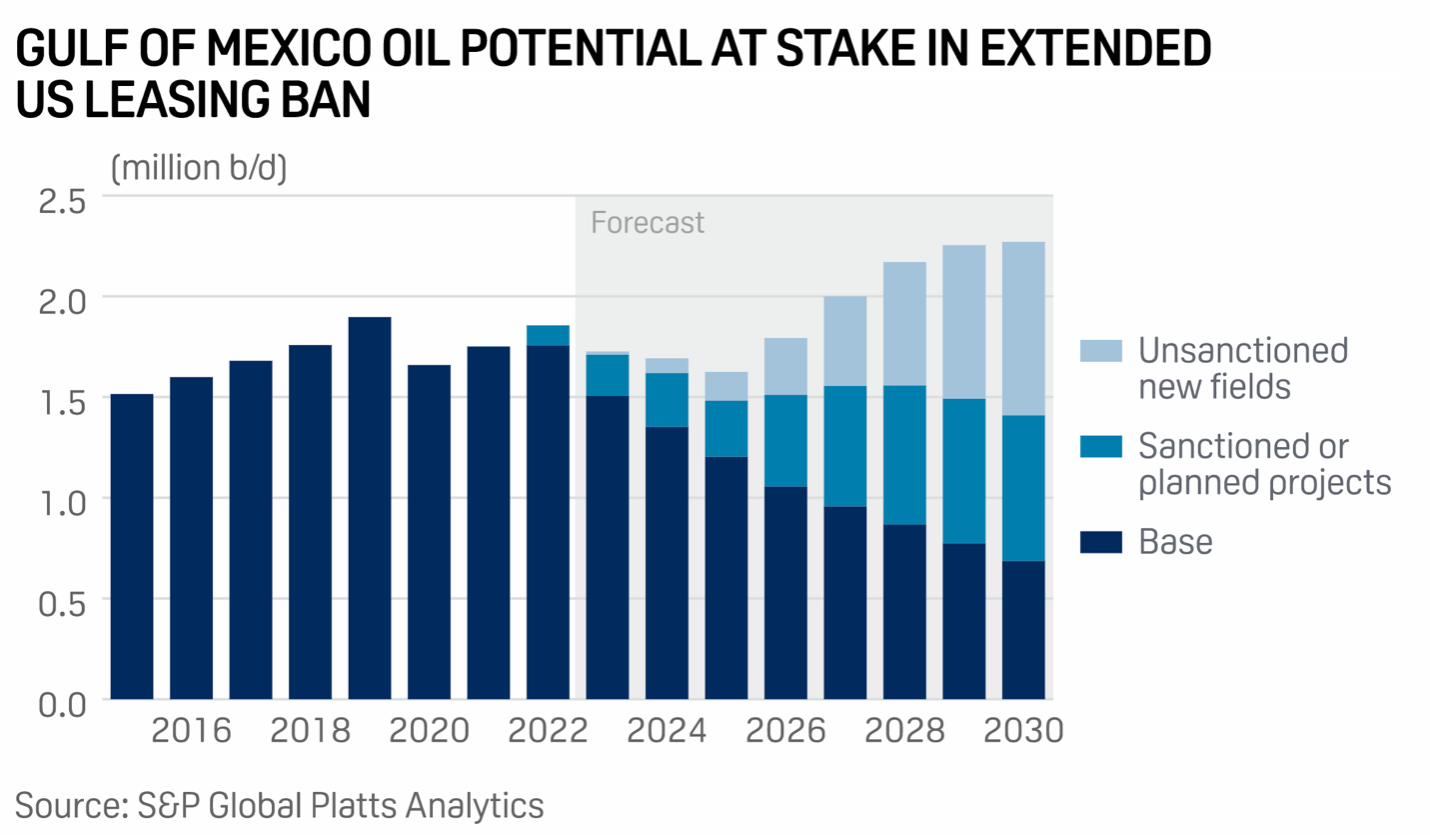 GULF OF MEXICO OIL POTENTIAL AT STAKE IN EXTENDED US LEASING BAN

(million b/d)

2.5
2.0
1.5
1.0
0.5
0.0

Forecast

2016
2018
2020
2022
2024
2026
2028
2030

Unsanctioned new fields
Sanctioned or planned projects
Base

Source: S&P Global Platts Analytics